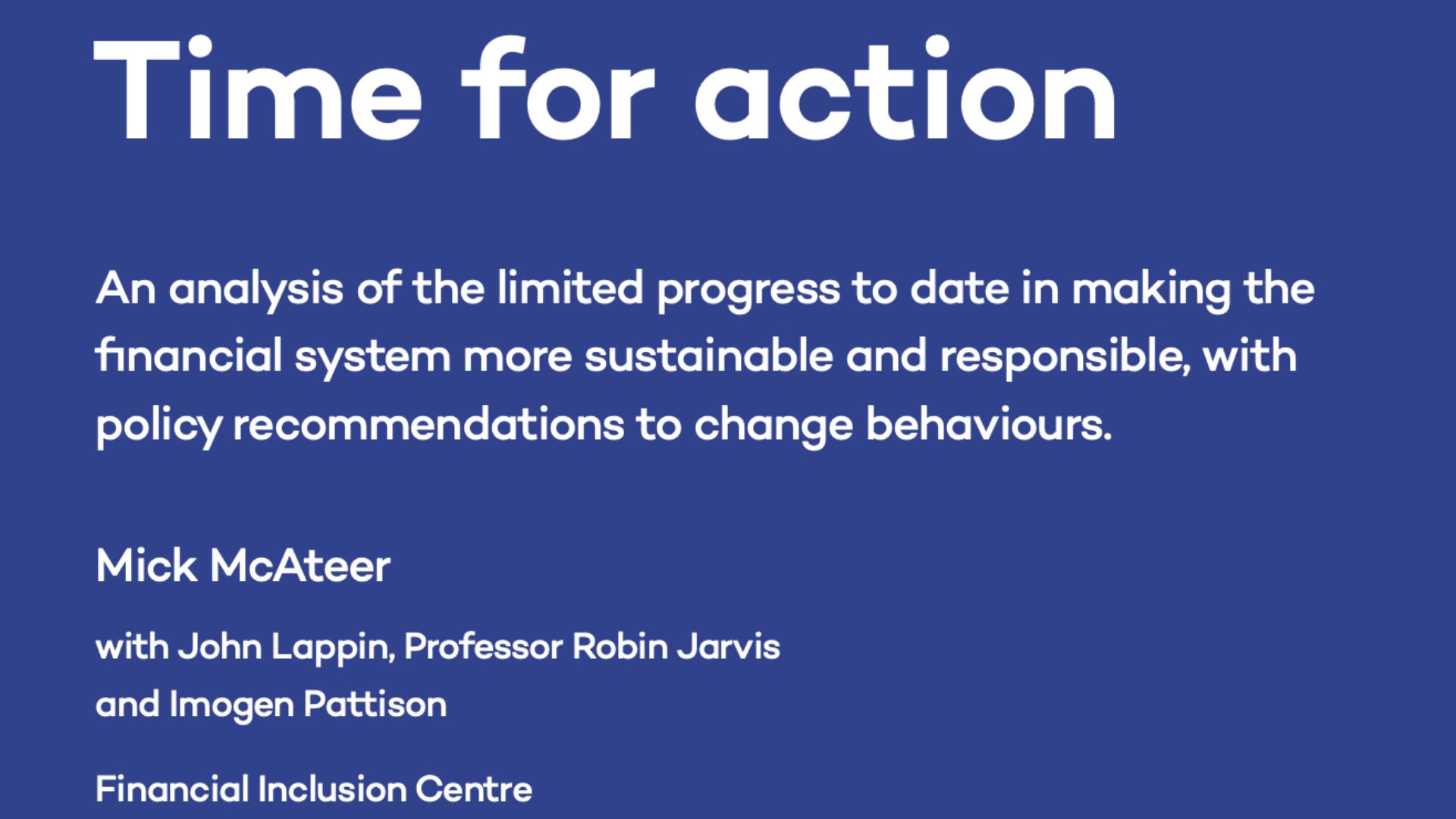 Time for action

An analysis of the limited progress to date in making the financial system more sustainable and responsible, with policy recommendations to change behaviours.

Mick McAteer

with John Lappin, Professor Robin Jarvis and Imogen Pattison

Financial Inclusion Centre